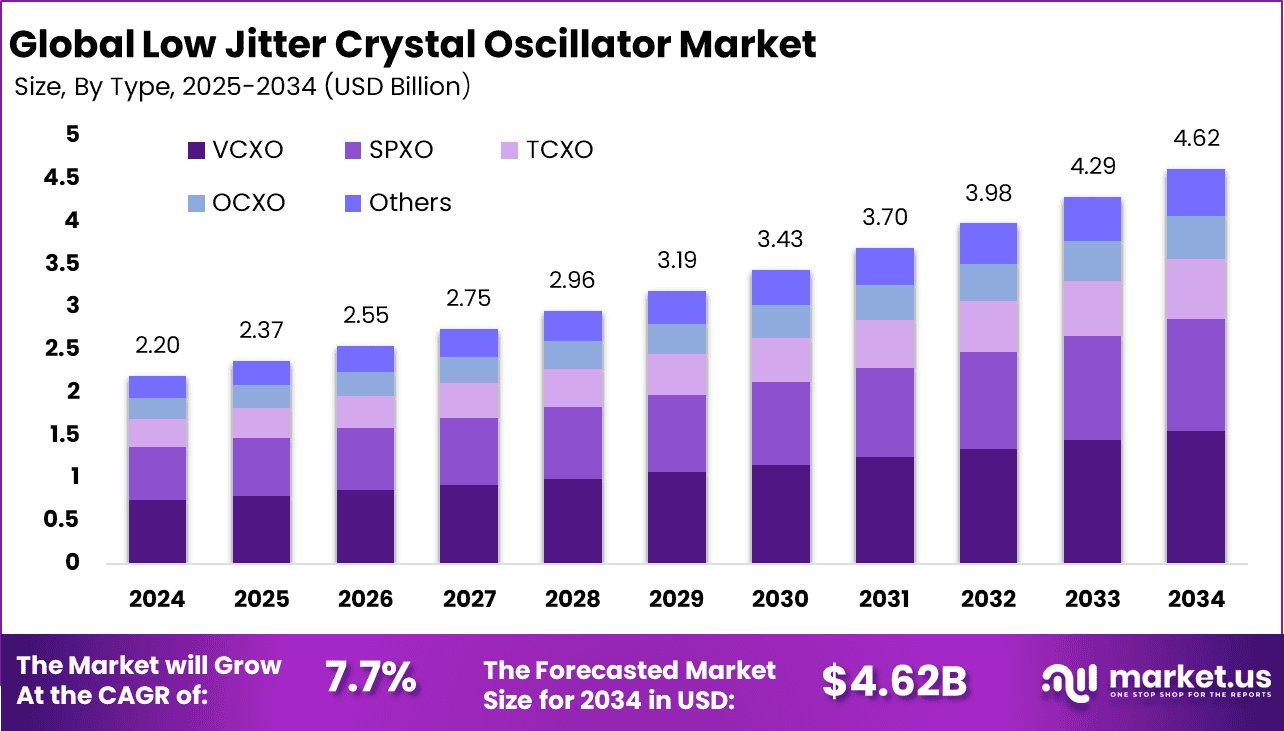 Global Low Jitter Crystal Oscillator Market
Size, By Type, 2025-2034 (USD Billion)

VCXO SPXO TCXO OCXO Others

5
4.5
4
3.5
3
2.5
2
1.5
1
0.5
0

2.20 2.37 2.55 2.75 2.96 3.19 3.43 3.70 3.98 4.29 4.62

2024 2025 2026 2027 2028 2029 2030 2031 2032 2033 2034

The Market will Grow At the CAGR of: 7.7%

The Forecasted Market Size for 2034 in USD: $4.62B

market.us
ONE STOP SHOP FOR THE REPORTS